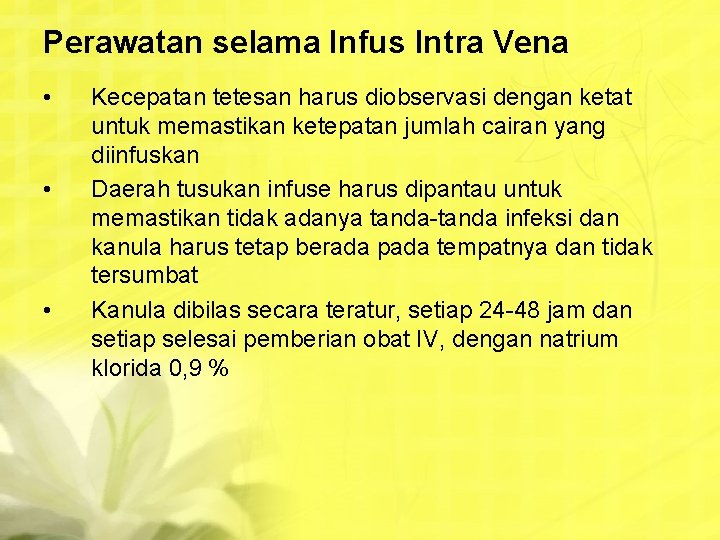 Perawatan selama Infus Intra Vena

• Kecepatan tetesan harus diobservasi dengan ketat untuk memastikan ketepatan jumlah cairan yang diinfuskan

• Daerah tusukan infuse harus dipantau untuk memastikan tidak adanya tanda-tanda infeksi dan kanula harus tetap berada pada tempatnya dan tidak tersumbat

• Kanula dibilas secara teratur, setiap 24-48 jam dan setiap selesai pemberian obat IV, dengan natrium klorida 0,9 %